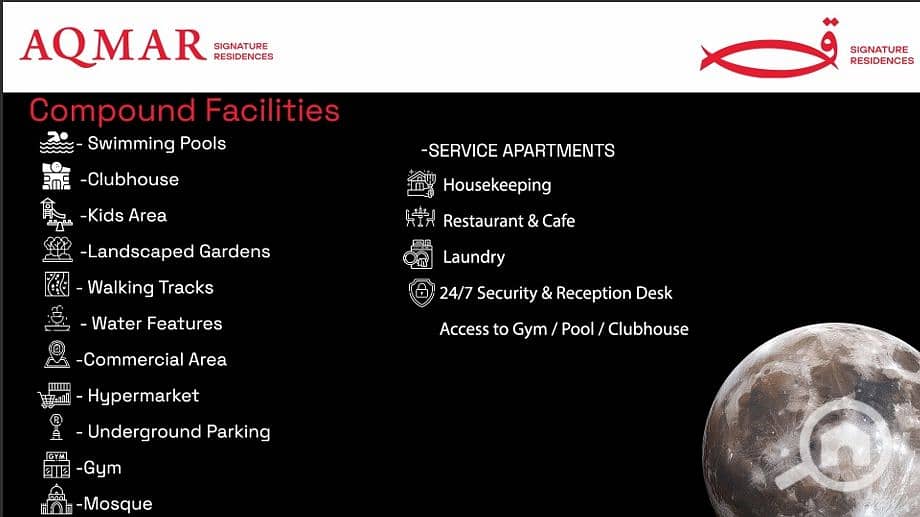 AQMAR SIGNATURE RESIDENCES

ق SIGNATURE RESIDENCES

Compound Facilities

- Swimming Pools
-Clubhouse
-Kids Area
-Landscaped Gardens
- Walking Tracks
- Water Features
-Commercial Area
- Hypermarket
- Underground Parking
-Gym
-Mosque

-SERVICE APARTMENTS
Housekeeping
Restaurant & Cafe
Laundry
24/7 Security & Reception Desk
Access to Gym / Pool / Clubhouse